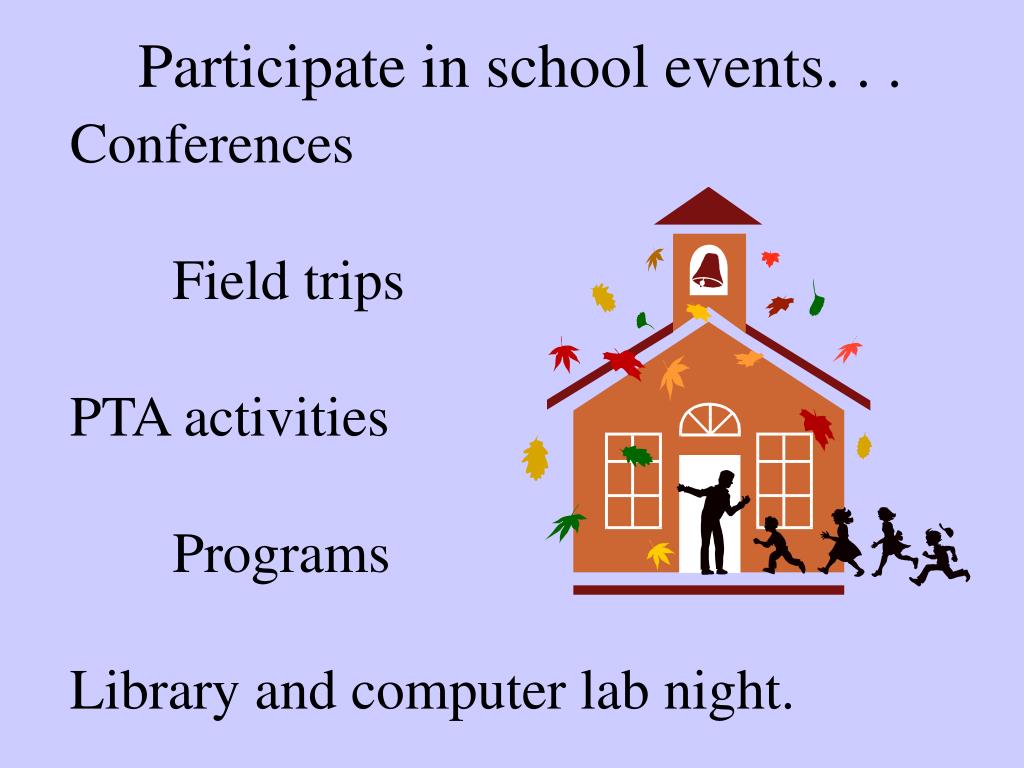 Participate in school events. . .

Conferences

Field trips

PTA activities

Programs

Library and computer lab night.